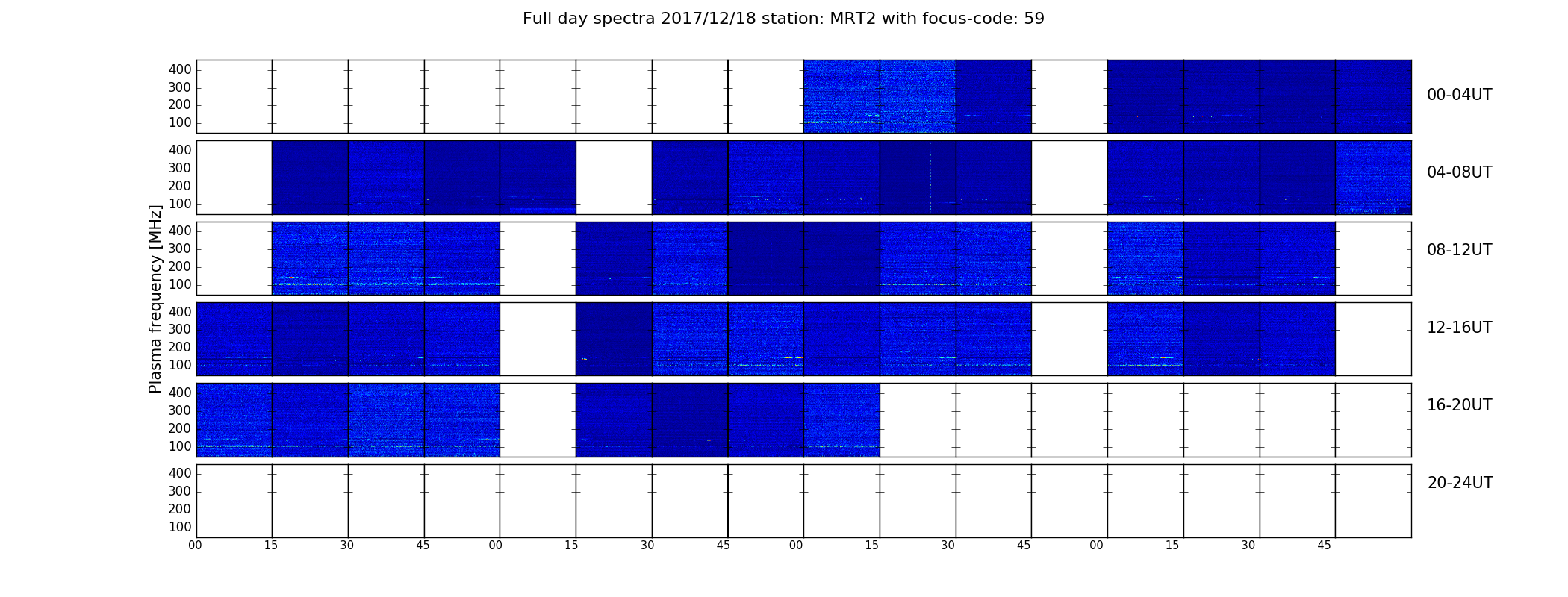 Full day spectra 2017/12/18 station: MRT2 with focus-code: 59

Plasma frequency [MHz]

400
300
200
100

00-04UT

400
300
200
100

04-08UT

400
300
200
100

08-12UT

400
300
200
100

12-16UT

400
300
200
100

16-20UT

400
300
200
100

20-24UT

00 15 30 45 00 15 30 45 00 15 30 45 00 15 30 45